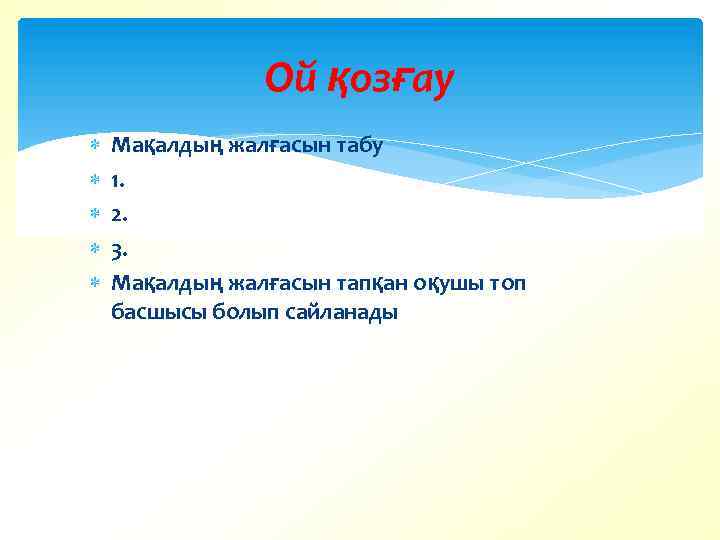 Ой қозғау

Мақалдың жалғасын табу

1.

2.

3.

Мақалдың жалғасын тапқан оқушы топ басшысы болып сайланады